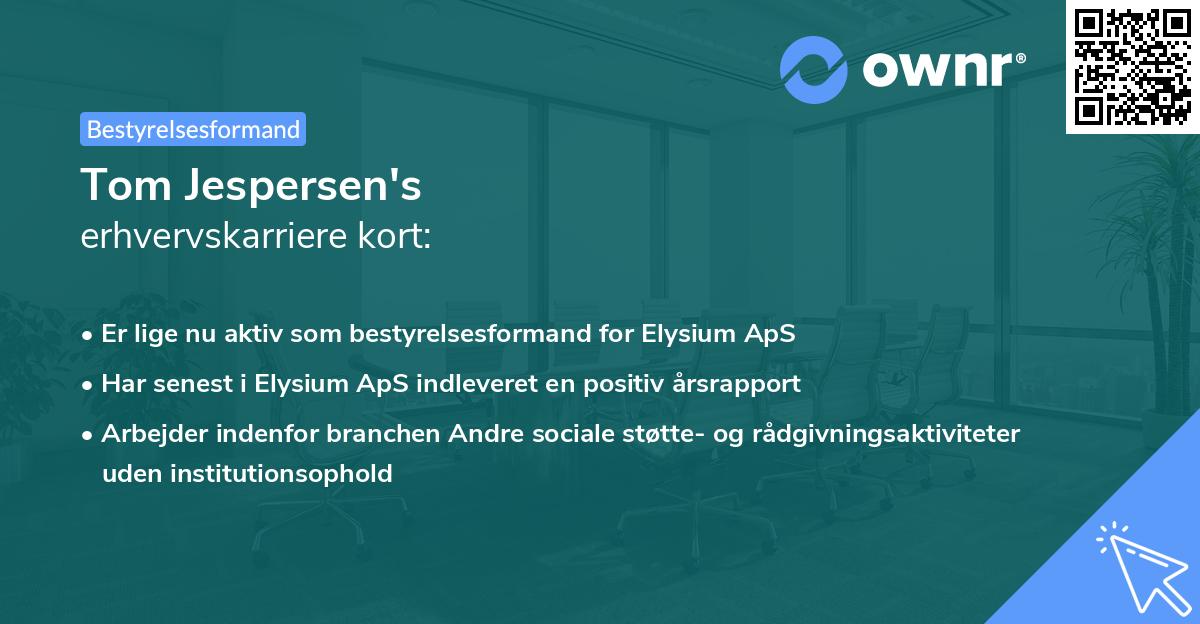 ownr®

Bestyrelsesformand

Tom Jespersen's
erhvervskarriere kort:

• Er lige nu aktiv som bestyrelsesformand for Elysium ApS
• Har senest i Elysium ApS indleveret en positiv årsrapport
• Arbejder indenfor branchen Andre sociale støtte- og rådgivningsaktiviteter uden institutionsophold